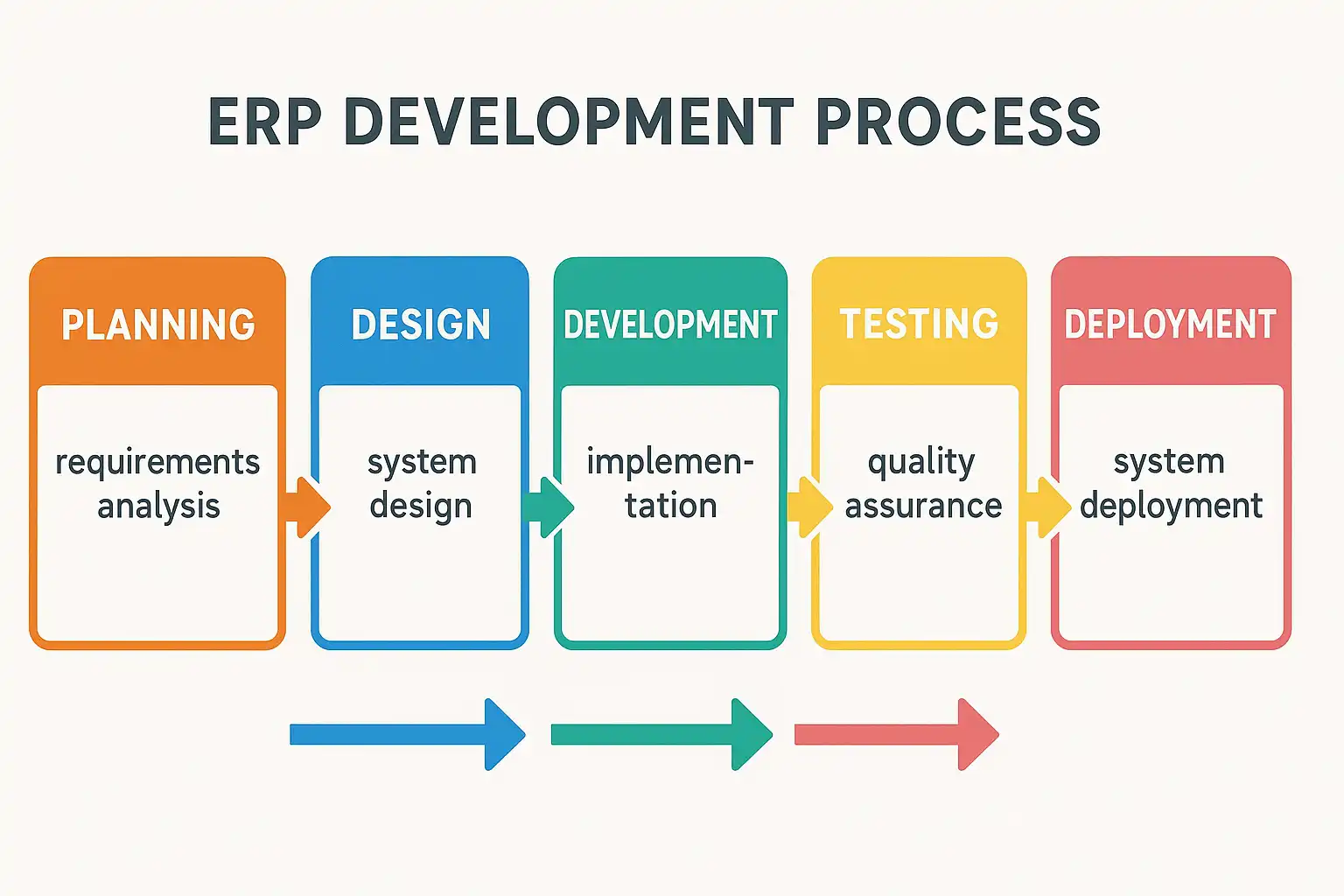 ERP DEVELOPMENT PROCESS

PLANNING

requirements analysis

DESIGN

system design

DEVELOPMENT

implementation

TESTING

quality assurance

DEPLOYMENT

system deployment